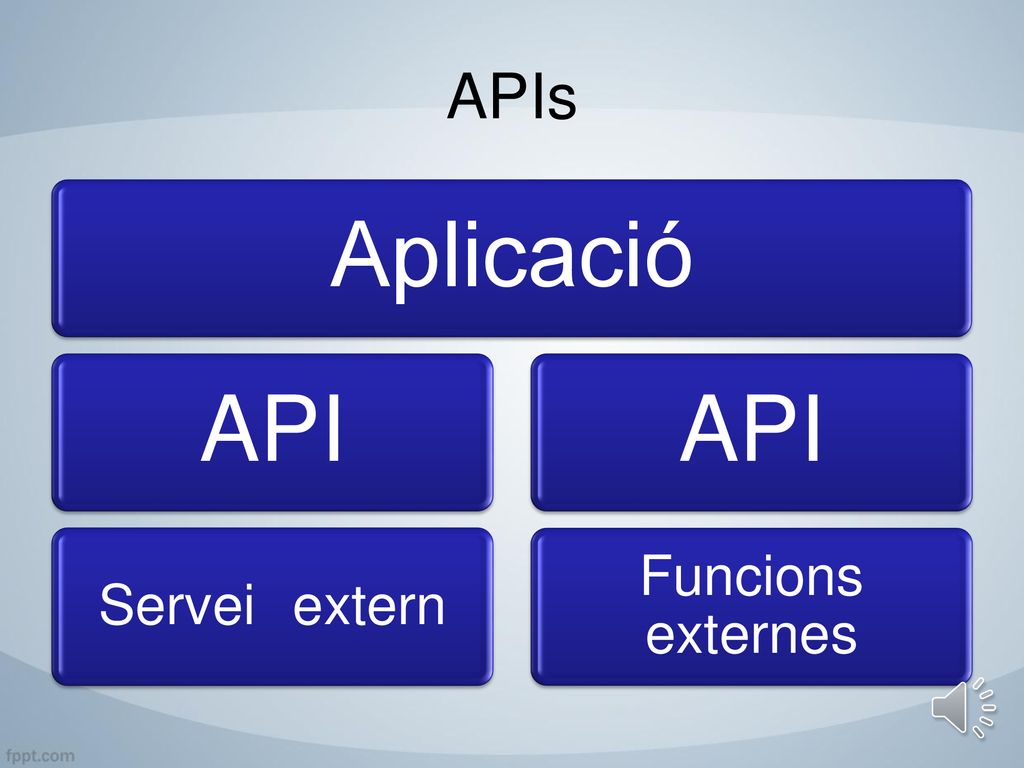 APIs

Aplicació

API

API

Servei extern

Funcions externes

fppt.com